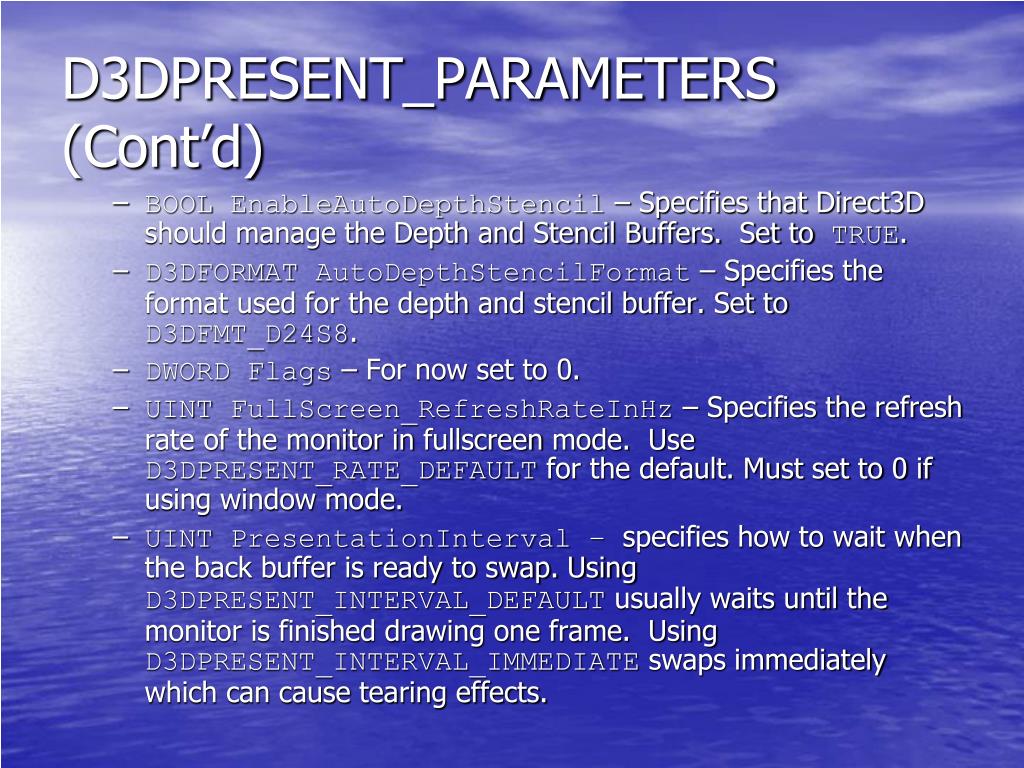 D3DPRESENT_PARAMETERS (Cont'd)

– BOOL EnableAutoDepthStencil – Specifies that Direct3D should manage the Depth and Stencil Buffers. Set to TRUE.

– D3DFORMAT AutoDepthStencilFormat – Specifies the format used for the depth and stencil buffer. Set to D3DFMT_D24S8.

– DWORD Flags – For now set to 0.

– UINT FullScreen_RefreshRateInHz – Specifies the refresh rate of the monitor in fullscreen mode. Use D3DPRESENT_RATE_DEFAULT for the default. Must set to 0 if using window mode.

– UINT PresentationInterval – specifies how to wait when the back buffer is ready to swap. Using D3DPRESENT_INTERVAL_DEFAULT usually waits until the monitor is finished drawing one frame. Using D3DPRESENT_INTERVAL_IMMEDIATE swaps immediately which can cause tearing effects.